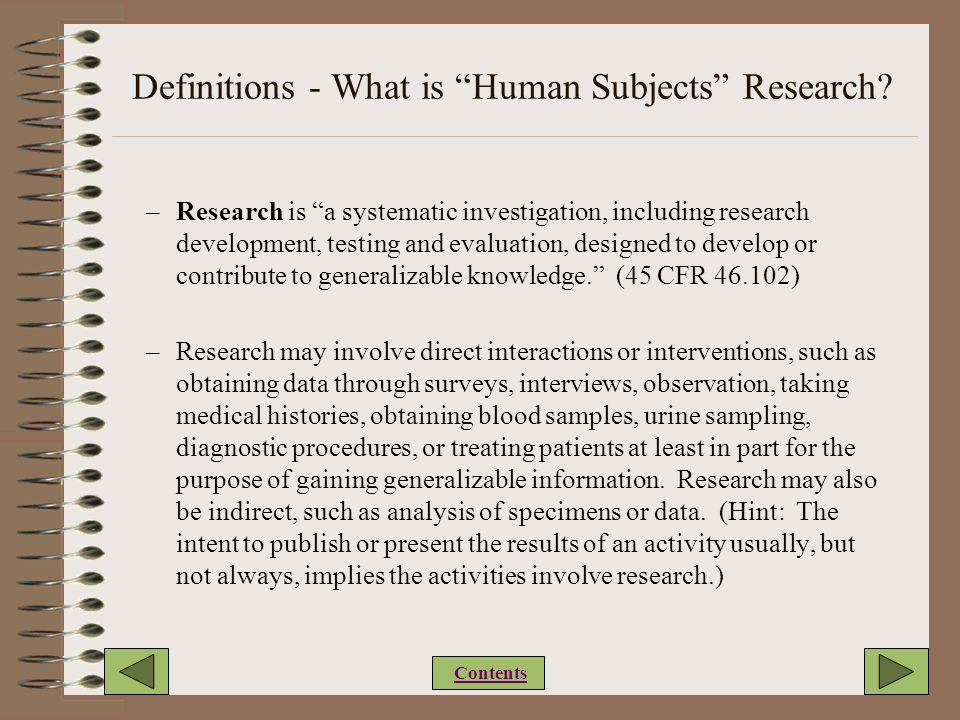 Definitions - What is “Human Subjects” Research?

– Research is “a systematic investigation, including research development, testing and evaluation, designed to develop or contribute to generalizable knowledge.” (45 CFR 46.102)

– Research may involve direct interactions or interventions, such as obtaining data through surveys, interviews, observation, taking medical histories, obtaining blood samples, urine sampling, diagnostic procedures, or treating patients at least in part for the purpose of gaining generalizable information. Research may also be indirect, such as analysis of specimens or data. (Hint: The intent to publish or present the results of an activity usually, but not always, implies the activities involve research.)

Contents